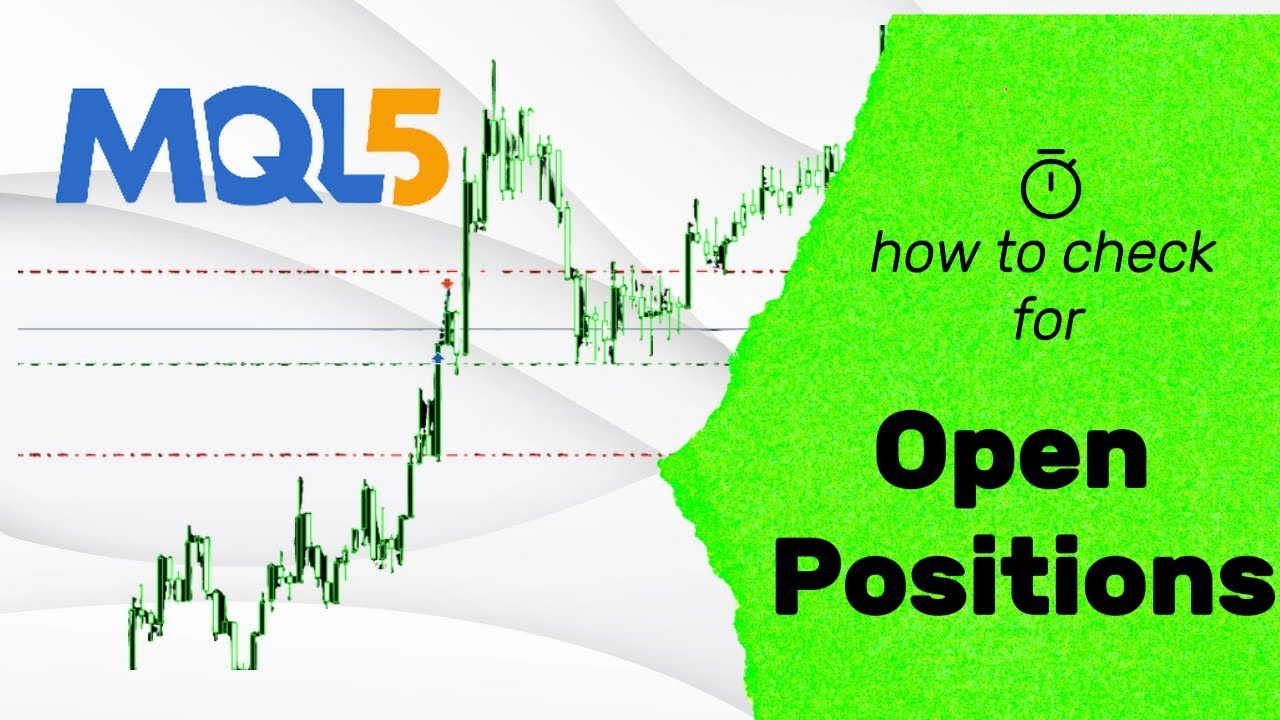 MQL5

how to check for

Open Positions